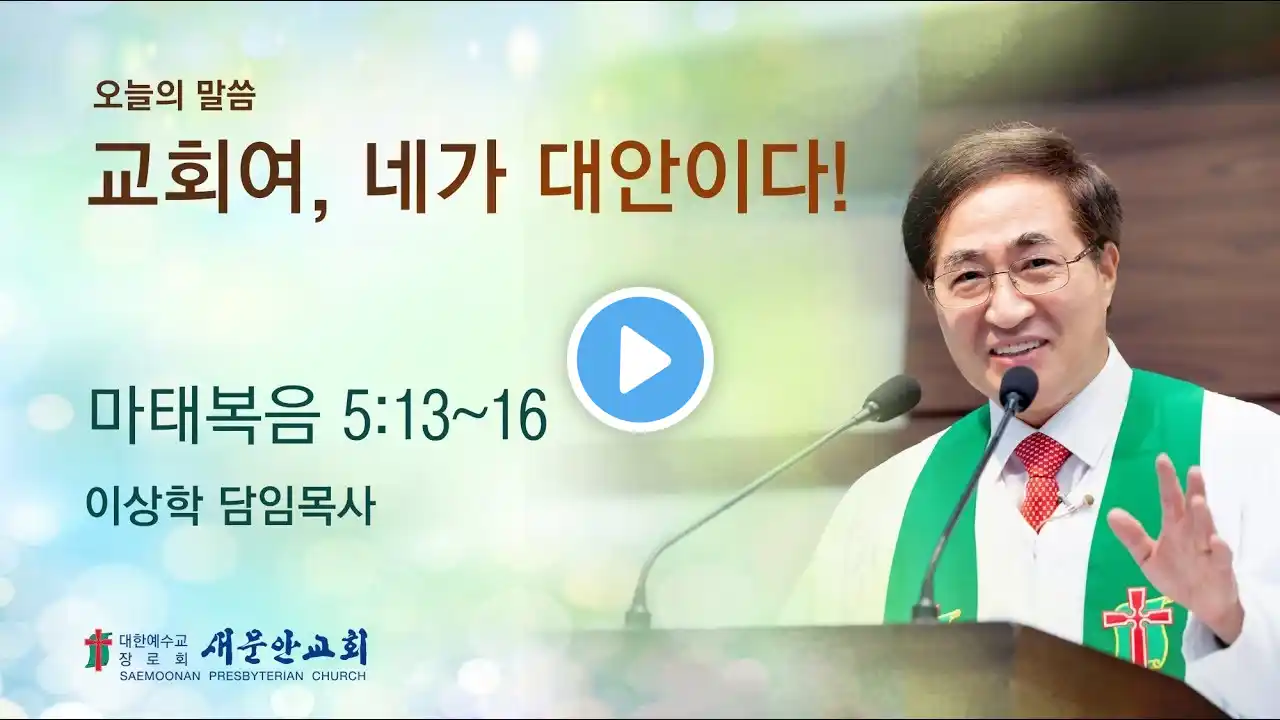 오늘의 말씀

교회여, 네가 대안이다!

마태복음 5:13~16

이상학 담임목사

대한예수교 장로회 새문안교회
SAEMOONAN PRESBYTERIAN CHURCH